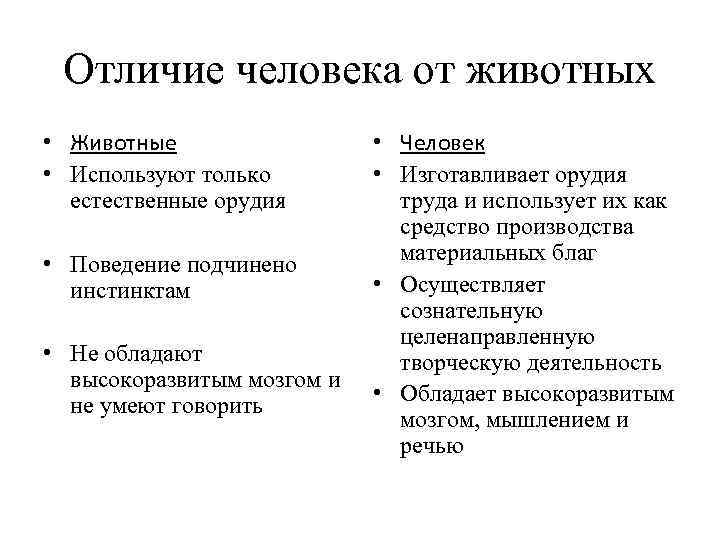 Отличие человека от животных

• Животные
• Используют только естественные орудия

• Поведение подчинено инстинктам

• Не обладают высокоразвитым мозгом и не умеют говорить

• Человек
• Изготавливает орудия труда и использует их как средство производства материальных благ
• Осуществляет сознательную целенаправленную творческую деятельность
• Обладает высокоразвитым мозгом, мышлением и речью